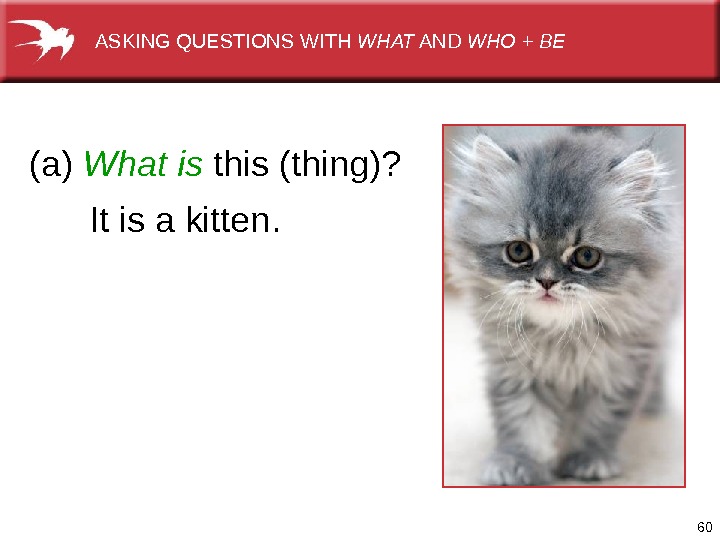 ASKING QUESTIONS WITH WHAT AND WHO + BE

(a) What is this (thing)?

It is a kitten.

60